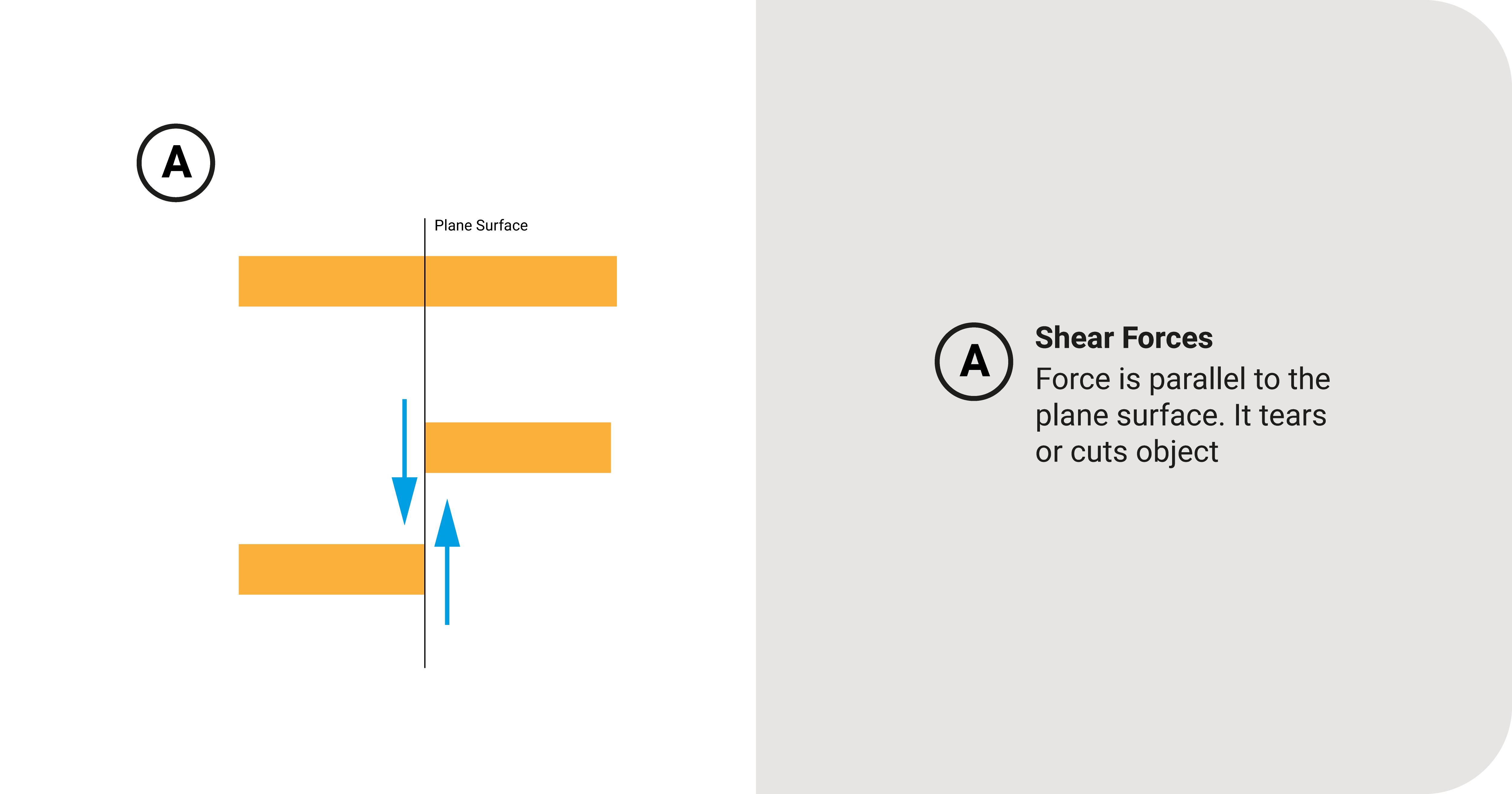 A

Plane Surface

A

Shear Forces
Force is parallel to the plane surface. It tears or cuts object